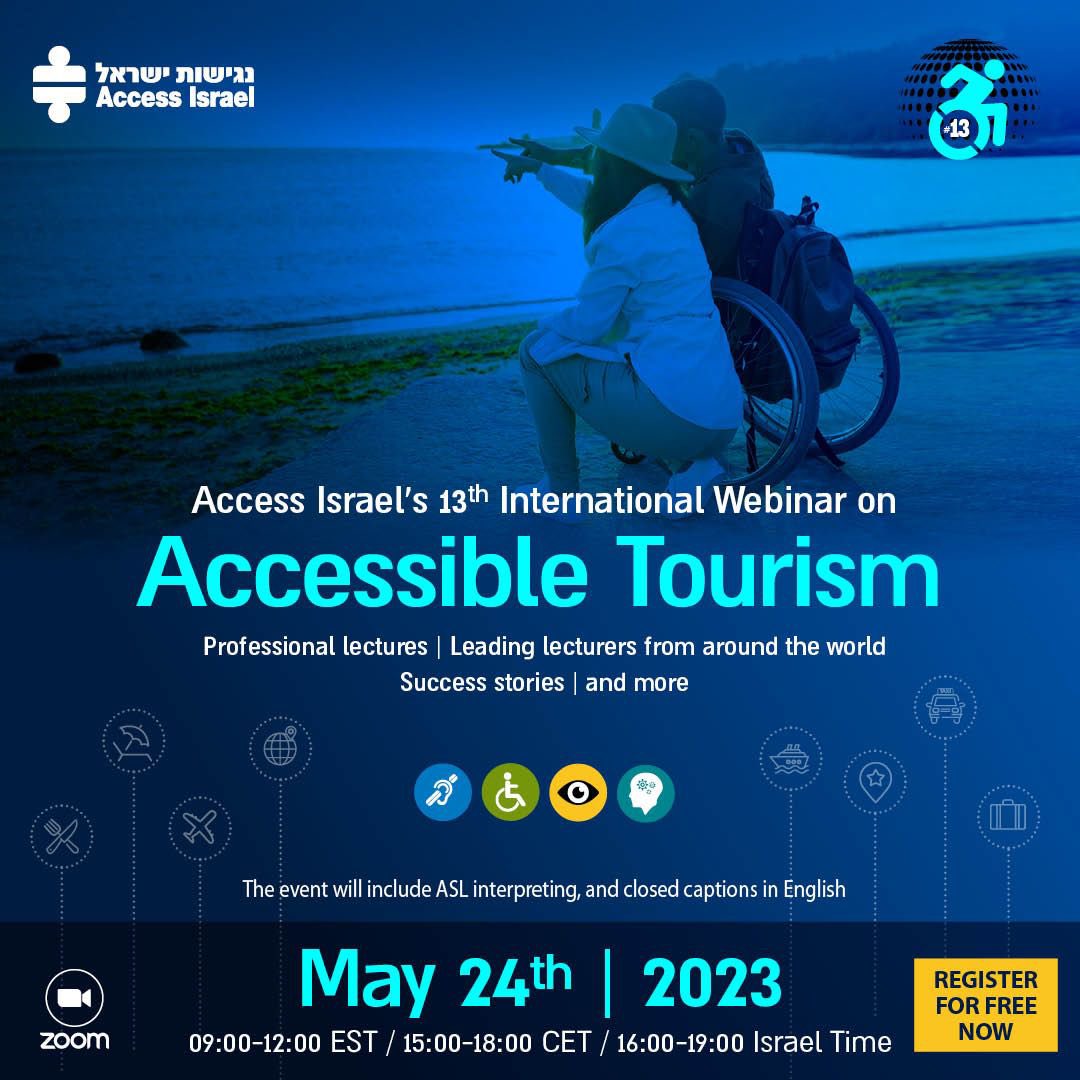 נגישות ישראל
Access Israel

#13

Access Israel's 13th International Webinar on
Accessible Tourism

Professional lectures | Leading lecturers from around the world
Success stories | and more

The event will include ASL interpreting, and closed captions in English

zoom

May 24th | 2023
09:00-12:00 EST / 15:00-18:00 CET / 16:00-19:00 Israel Time

REGISTER FOR FREE NOW